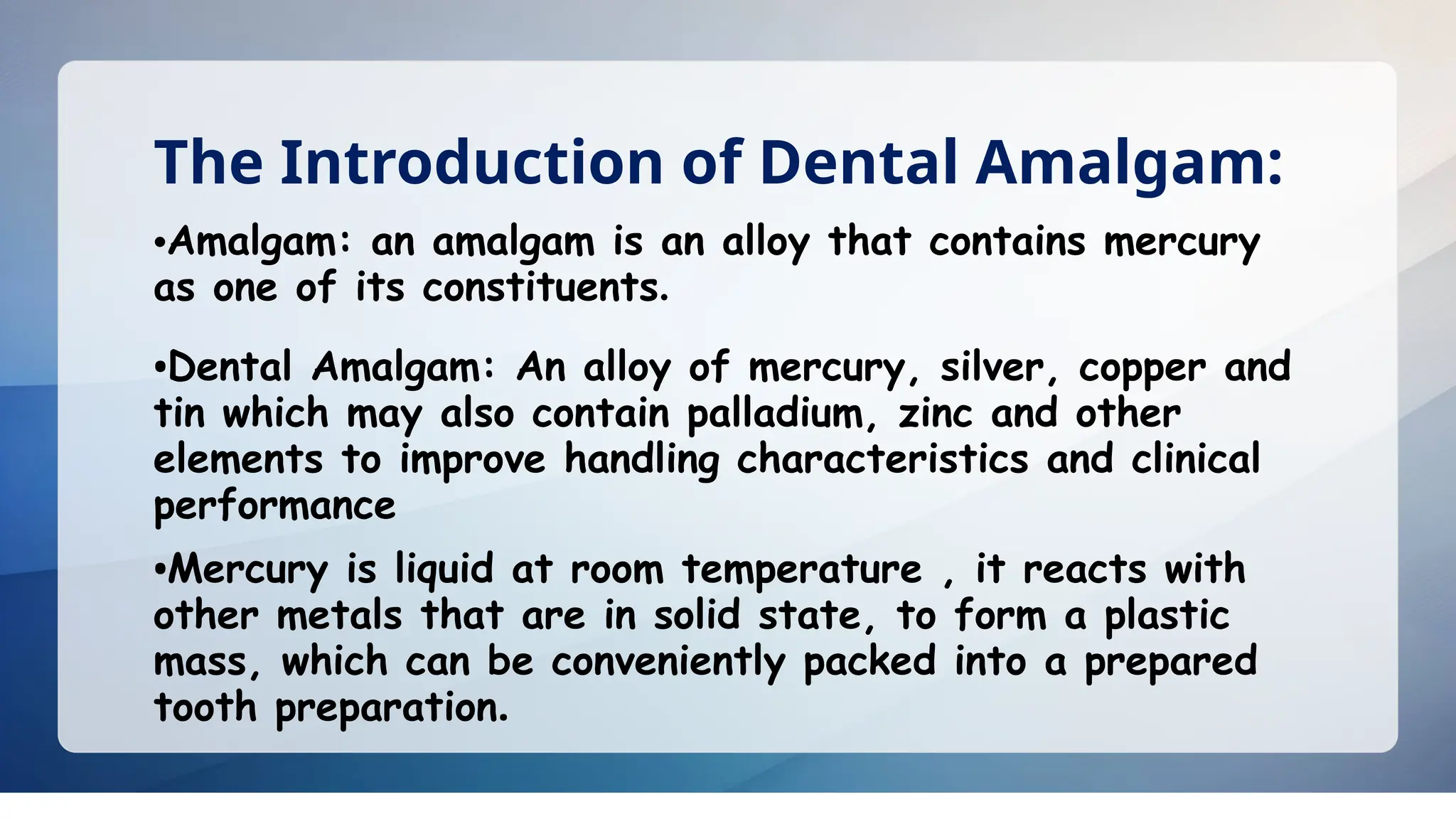 The Introduction of Dental Amalgam:

•Amalgam: an amalgam is an alloy that contains mercury as one of its constituents.

•Dental Amalgam: An alloy of mercury, silver, copper and tin which may also contain palladium, zinc and other elements to improve handling characteristics and clinical performance

•Mercury is liquid at room temperature , it reacts with other metals that are in solid state, to form a plastic mass, which can be conveniently packed into a prepared tooth preparation.